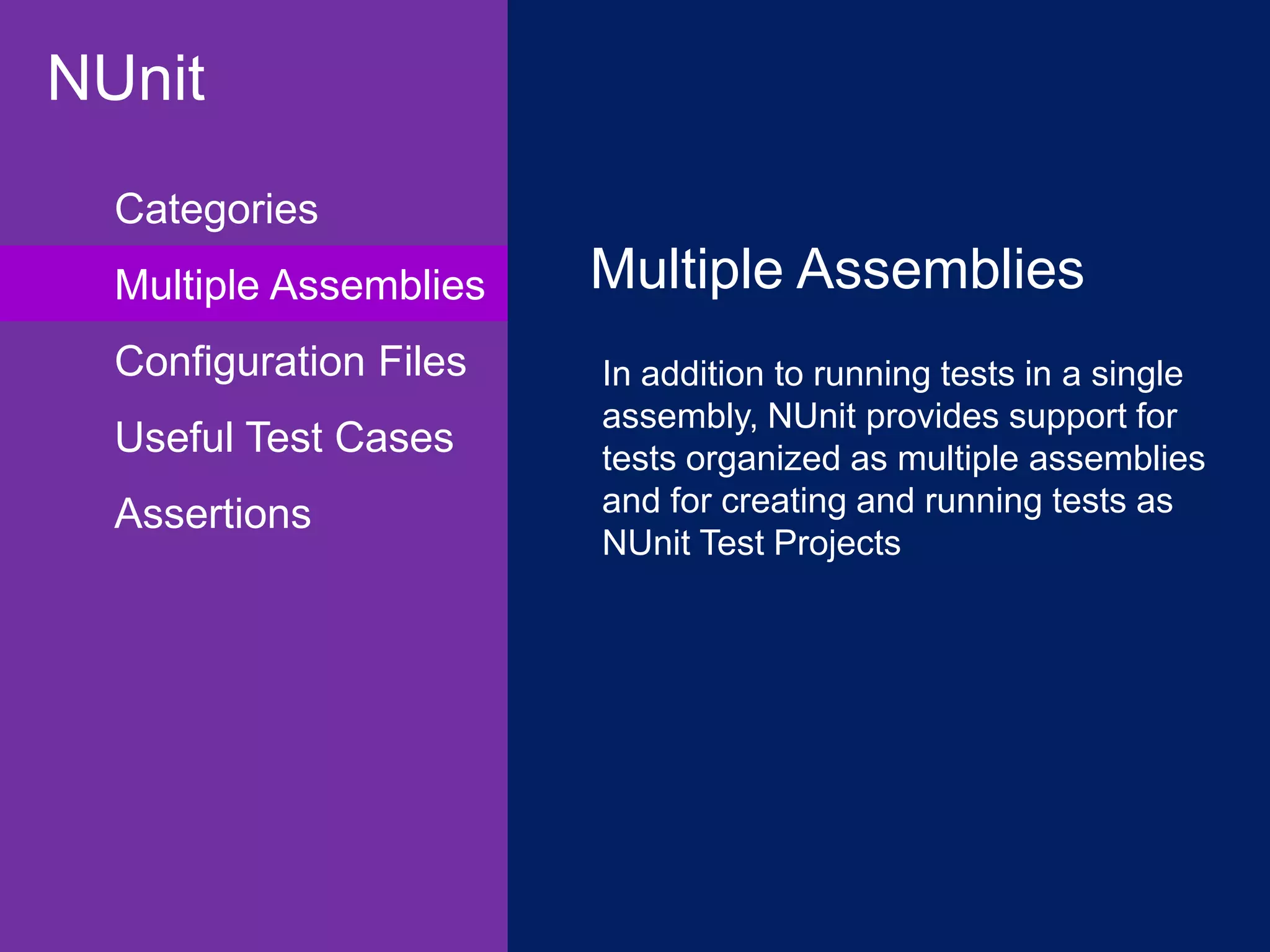 NUnit

Categories

Multiple Assemblies

Configuration Files

Useful Test Cases

Assertions

Multiple Assemblies

In addition to running tests in a single assembly, NUnit provides support for tests organized as multiple assemblies and for creating and running tests as NUnit Test Projects